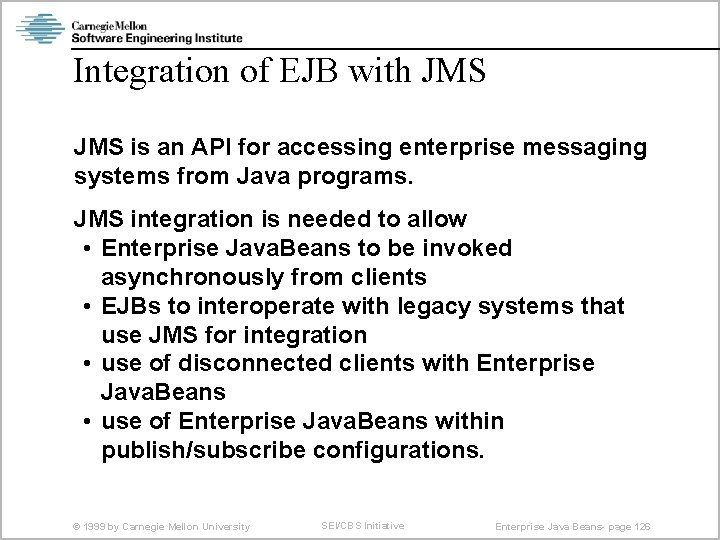 Carnegie Mellon
Software Engineering Institute

Integration of EJB with JMS

JMS is an API for accessing enterprise messaging systems from Java programs.

JMS integration is needed to allow
• Enterprise JavaBeans to be invoked asynchronously from clients
• EJBs to interoperate with legacy systems that use JMS for integration
• use of disconnected clients with Enterprise JavaBeans
• use of Enterprise JavaBeans within publish/subscribe configurations.

© 1999 by Carnegie Mellon University
SEI/CBS Initiative
Enterprise Java Beans- page 126